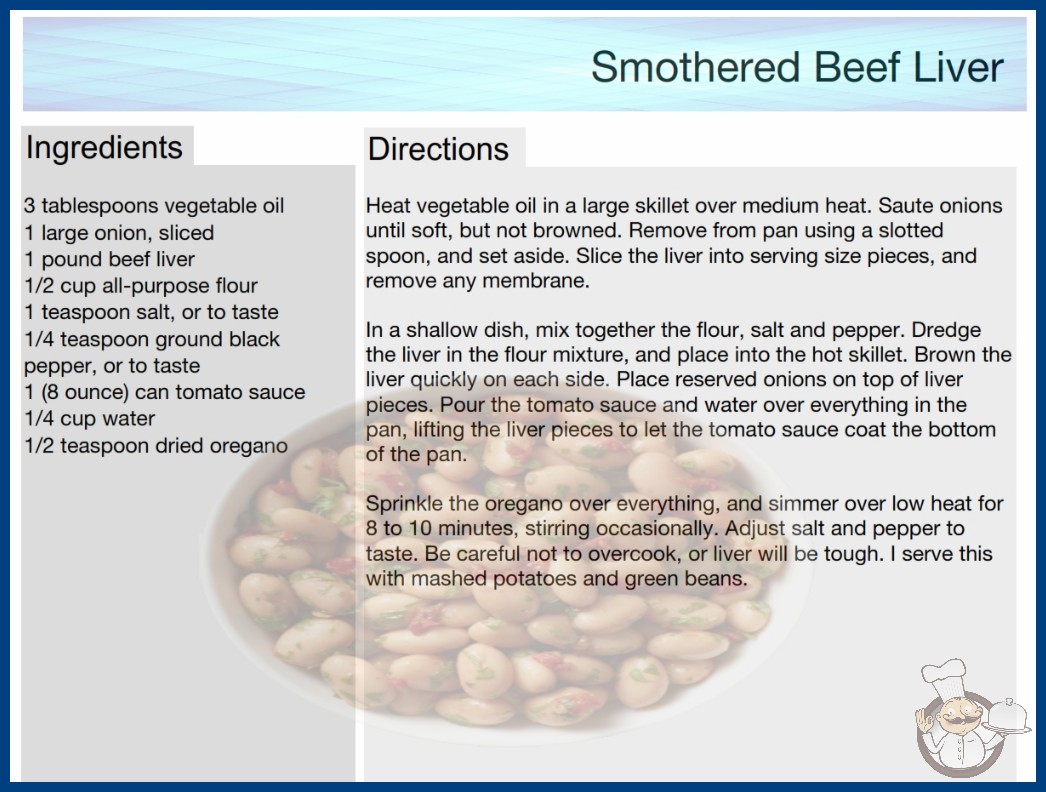 Smothered Beef Liver

Ingredients

3 tablespoons vegetable oil
1 large onion, sliced
1 pound beef liver
1/2 cup all-purpose flour
1 teaspoon salt, or to taste
1/4 teaspoon ground black pepper, or to taste
1 (8 ounce) can tomato sauce
1/4 cup water
1/2 teaspoon dried oregano

Directions

Heat vegetable oil in a large skillet over medium heat. Saute onions until soft, but not browned. Remove from pan using a slotted spoon, and set aside. Slice the liver into serving size pieces, and remove any membrane.

In a shallow dish, mix together the flour, salt and pepper. Dredge the liver in the flour mixture, and place into the hot skillet. Brown the liver quickly on each side. Place reserved onions on top of liver pieces. Pour the tomato sauce and water over everything in the pan, lifting the liver pieces to let the tomato sauce coat the bottom of the pan.

Sprinkle the oregano over everything, and simmer over low heat for 8 to 10 minutes, stirring occasionally. Adjust salt and pepper to taste. Be careful not to overcook, or liver will be tough. I serve this with mashed potatoes and green beans.